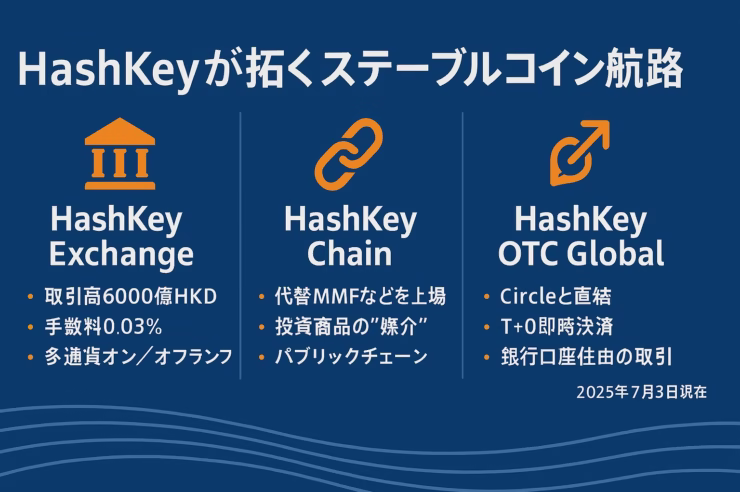 HashKeyが拓くステーブルコイン航路

HashKey Exchange

• 取引高6000億HKD
• 手数料0.03%
• 多通貨オン／オフランフ

HashKey Chain

• 代替MMFなどを上場
• 投資商品の"媒介"
• パブリックチェーン

HashKey OTC Global

• Circleと直結
• T+0即時決済
• 銀行口座住由の取引

2025年7月3日現在